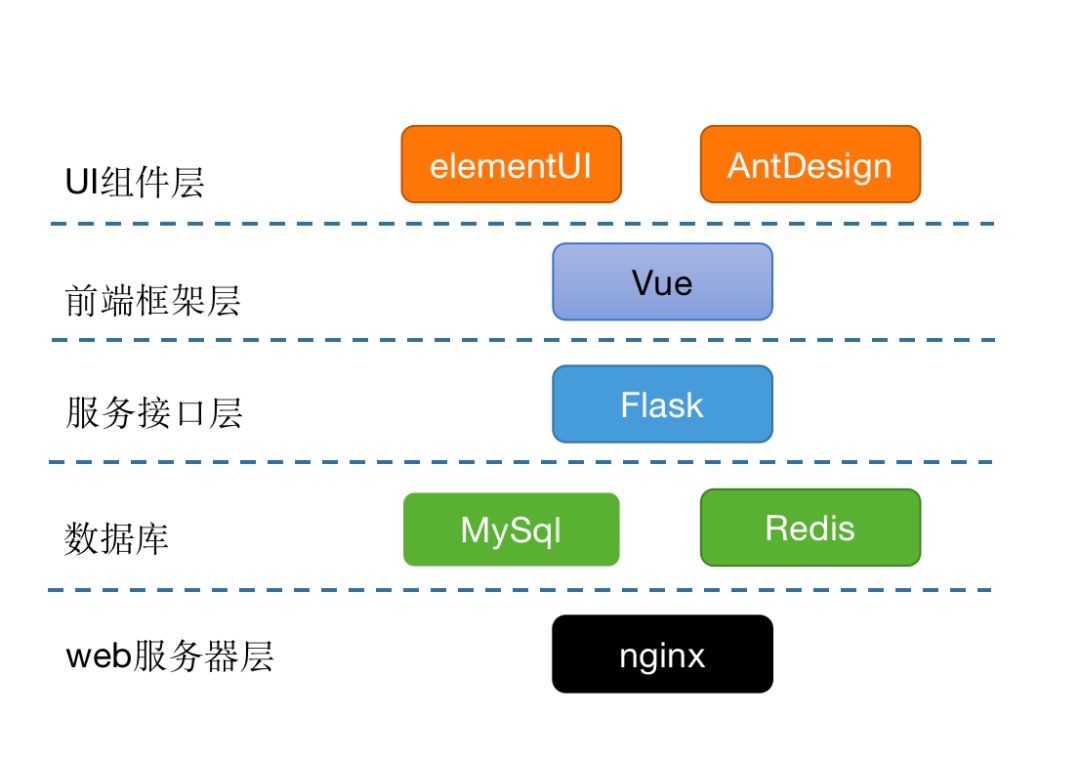 UI组件层
elementUI
AntDesign

前端框架层
Vue

服务接口层
Flask

数据库
MySql
Redis

web服务器层
nginx